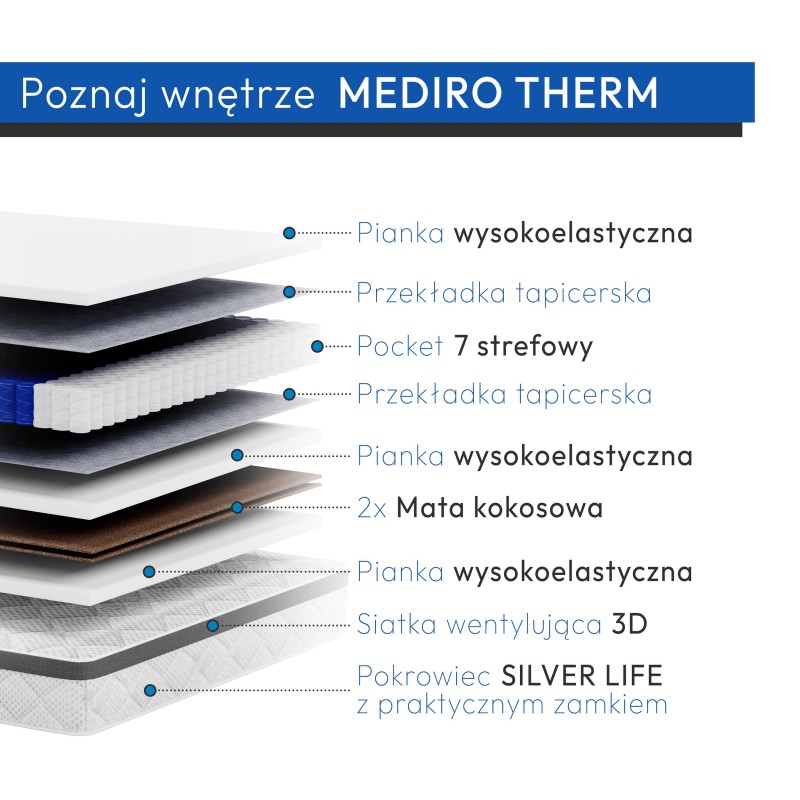 Poznaj wnętrze MEDIRO THERM

Pianka wysokoelastyczna

Przekładka tapicerska

Pocket 7 strefowy

Przekładka tapicerska

Pianka wysokoelastyczna

2x Mata kokosowa

Pianka wysokoelastyczna

Siatka wentylująca 3D

Pokrowiec SILVER LIFE
z praktycznym zamkiem